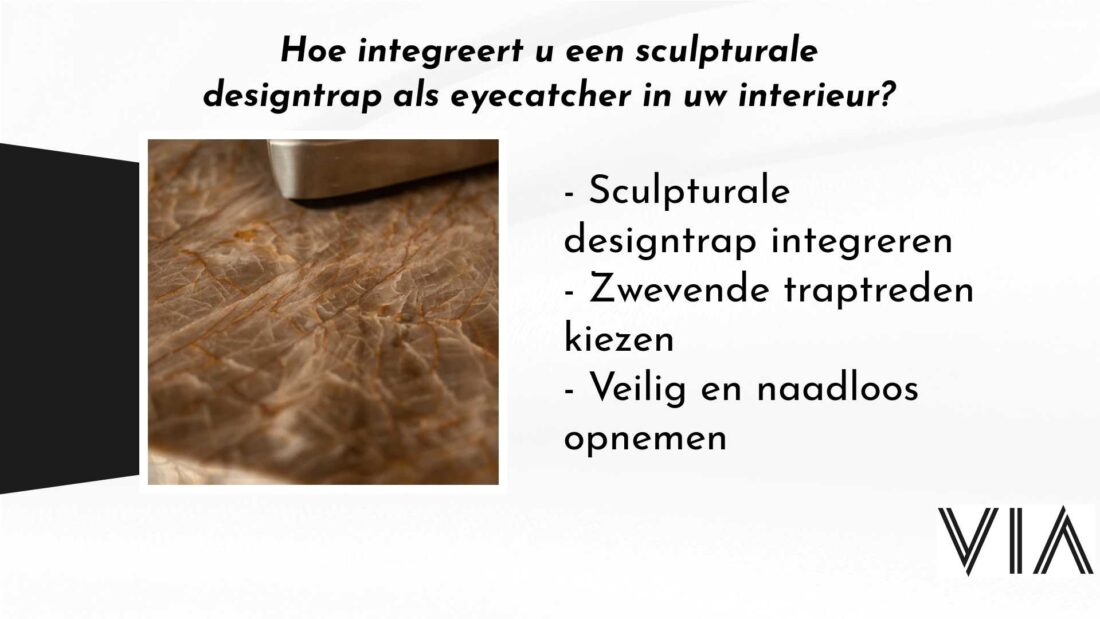 Hoe integreert u een sculpturale designtrap als eyecatcher in uw interieur?

- Sculpturale designtrap integreren
- Zwevende traptreden kiezen
- Veilig en naadloos opnemen

VIA